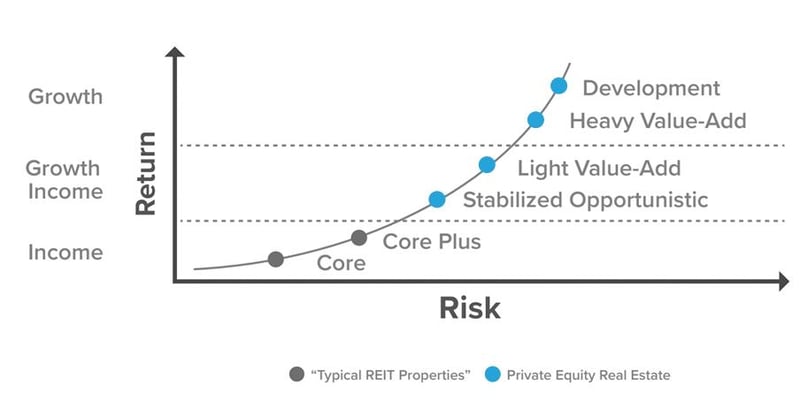 Growth

Growth Income

Income

Return

Development

Heavy Value-Add

Light Value-Add

Stabilized Opportunistic

Core Plus

Core

Risk

"Typical REIT Properties"   Private Equity Real Estate